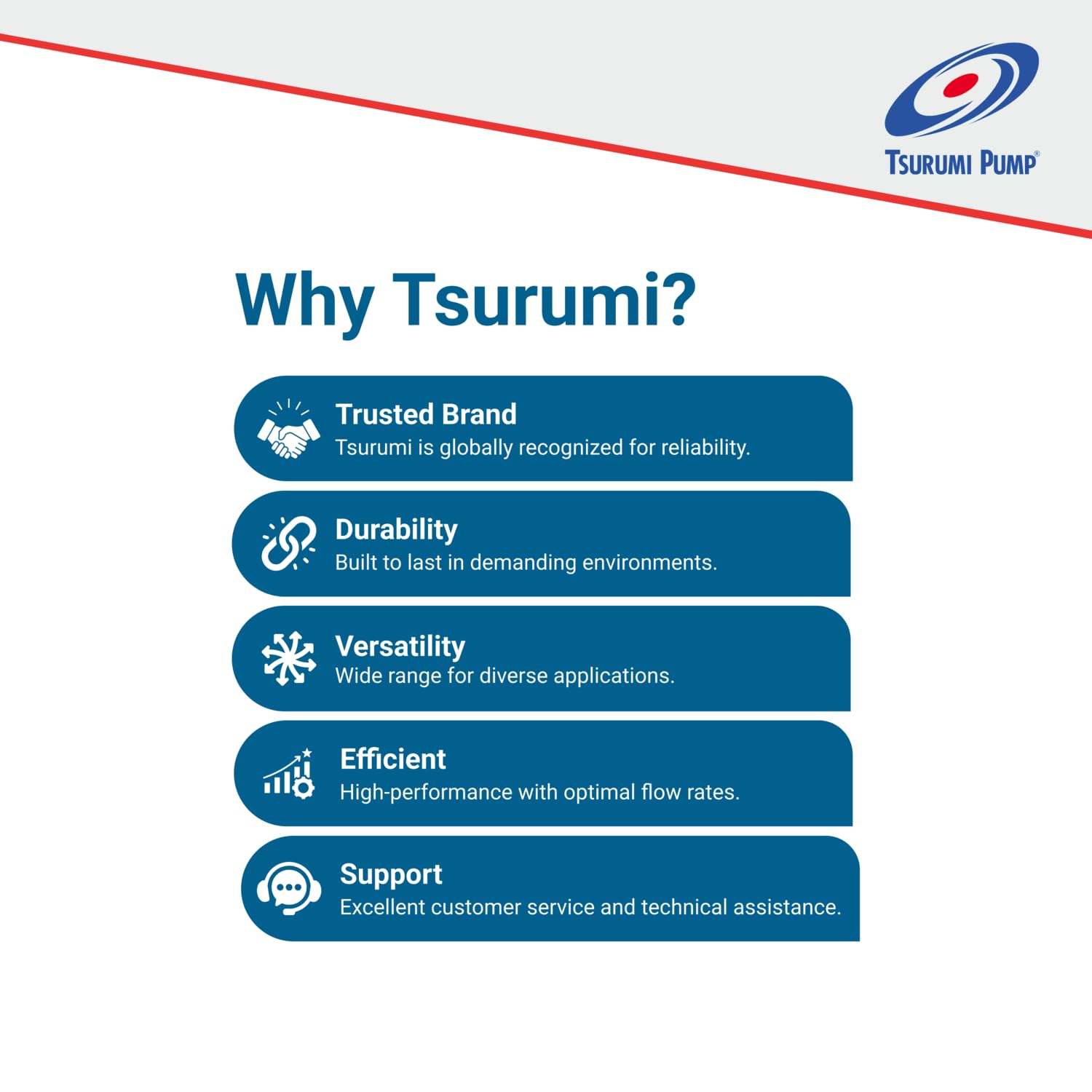 TSURUMI PUMP®

Why Tsurumi?

Trusted Brand
Tsurumi is globally recognized for reliability.

Durability
Built to last in demanding environments.

Versatility
Wide range for diverse applications.

Efficient
High-performance with optimal flow rates.

Support
Excellent customer service and technical assistance.